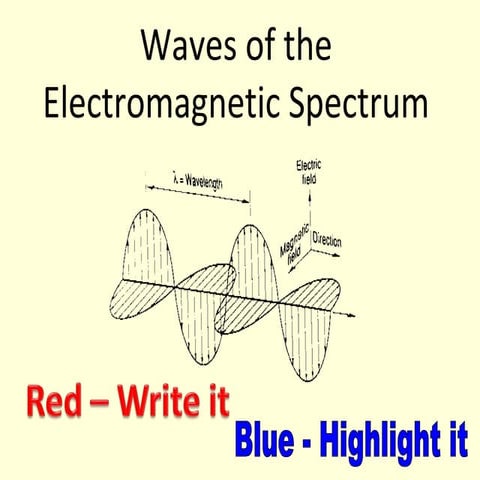 Waves of the Electromagnetic Spectrum

$\lambda$ = Wavelength

Electric field

Magnetic field

Direction

Red – Write it

Blue - Highlight it